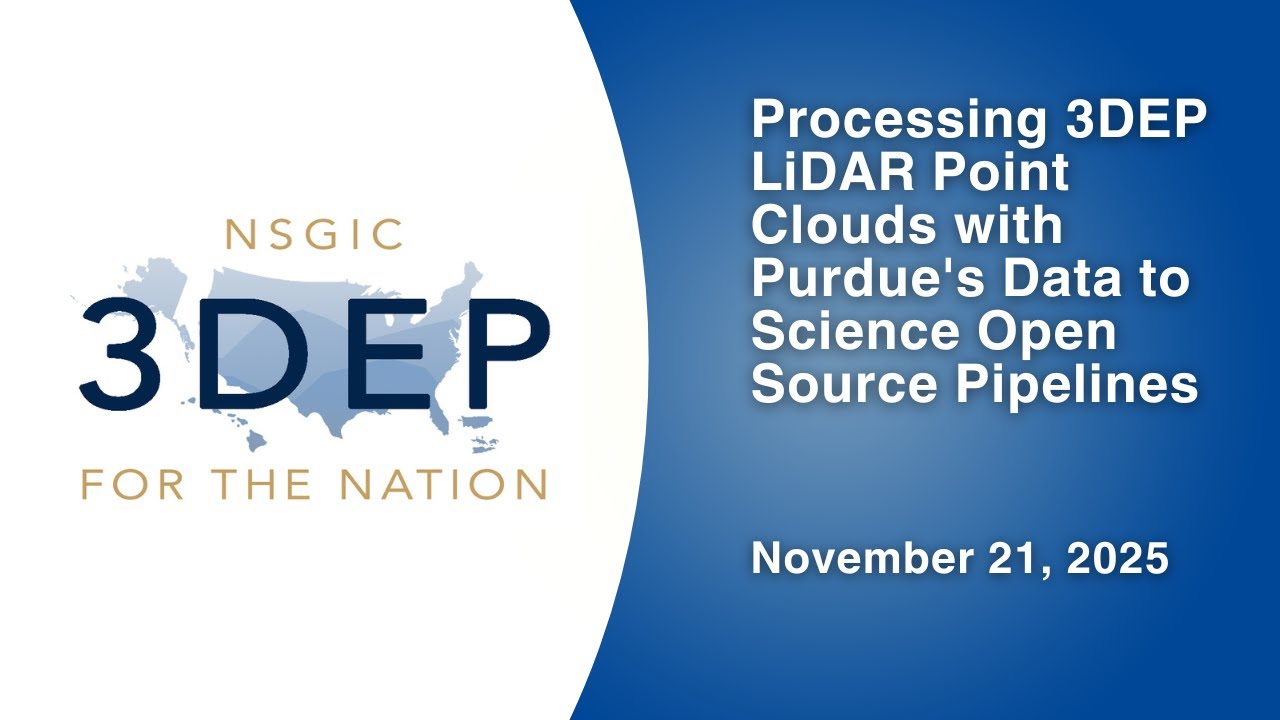 NSGIC
3DEP
FOR THE NATION

Processing 3DEP LiDAR Point Clouds with Purdue's Data to Science Open Source Pipelines

November 21, 2025